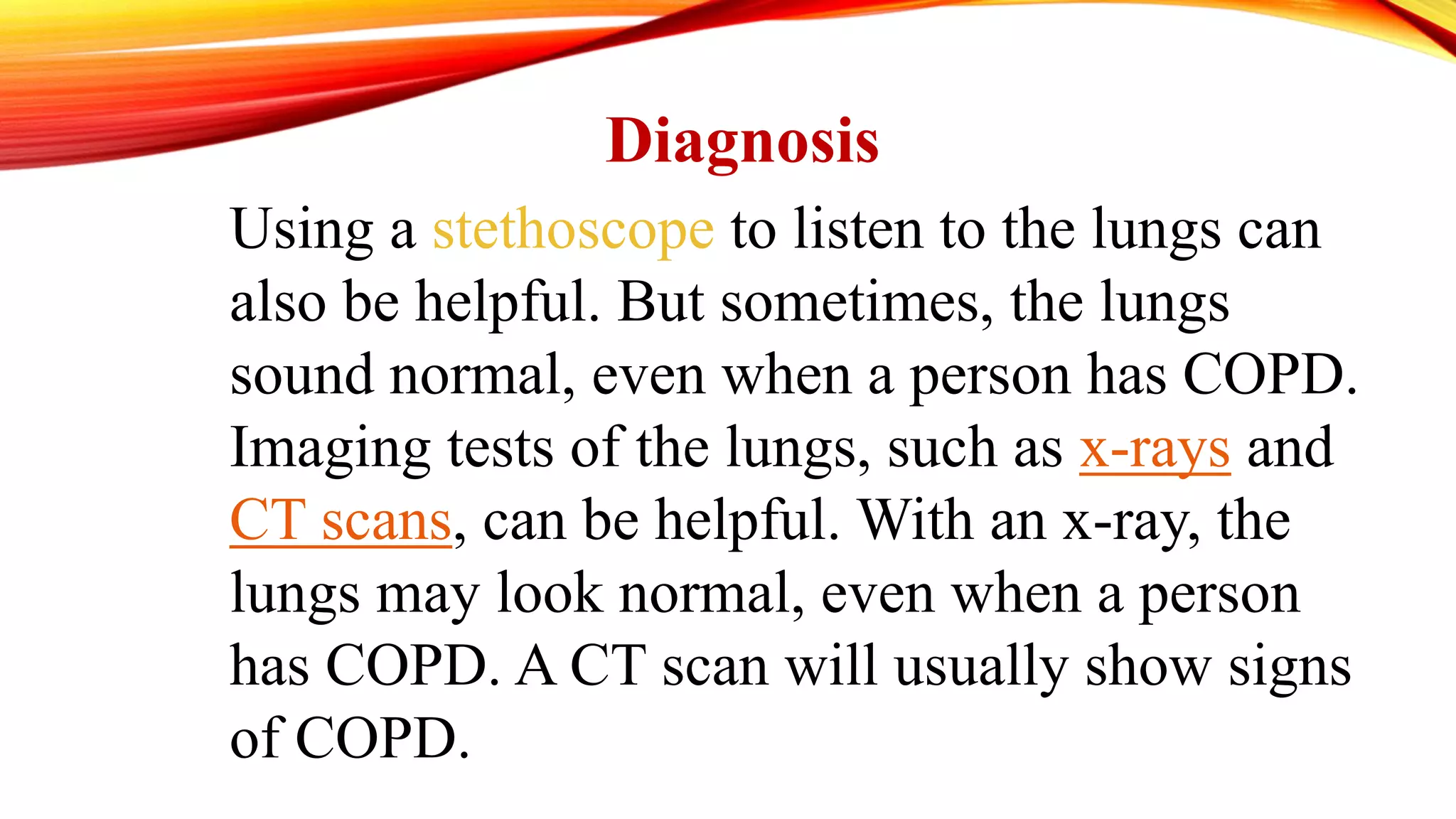 Diagnosis

Using a stethoscope to listen to the lungs can also be helpful. But sometimes, the lungs sound normal, even when a person has COPD. Imaging tests of the lungs, such as x-rays and CT scans, can be helpful. With an x-ray, the lungs may look normal, even when a person has COPD. A CT scan will usually show signs of COPD.